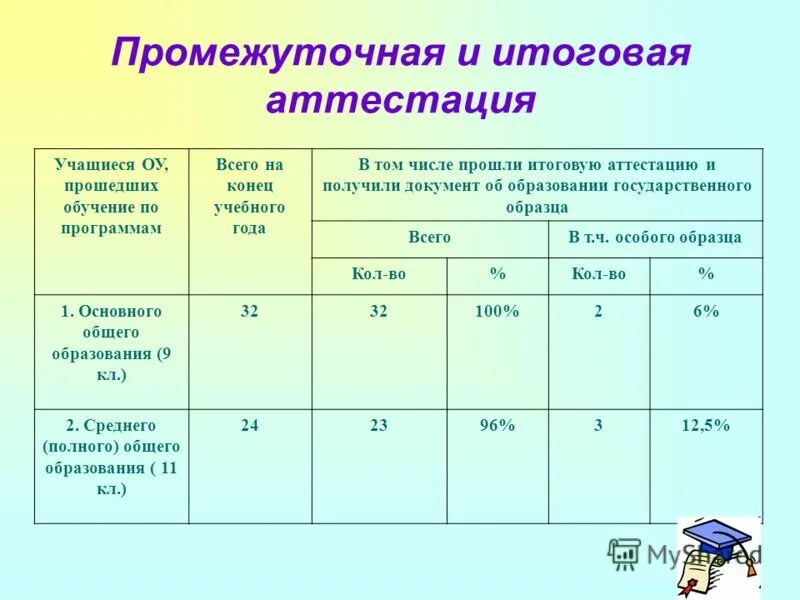 Промежуточная и итоговая аттестация

| Учащиеся ОУ, прошедших обучение по программам | Всего на конец учебного года | В том числе прошли итоговую аттестацию и получили документ об образовании государственного образца | | | |
|---|---|---|---|---|---|
| | | Всего | | В т.ч. особого образца | |
| | | Кол-во | % | Кол-во | % |
| 1. Основного общего образования (9 кл.) | 32 | 32 | 100% | 2 | 6% |
| 2. Среднего (полного) общего образования ( 11 кл.) | 24 | 23 | 96% | 3 | 12,5% |

MyShared